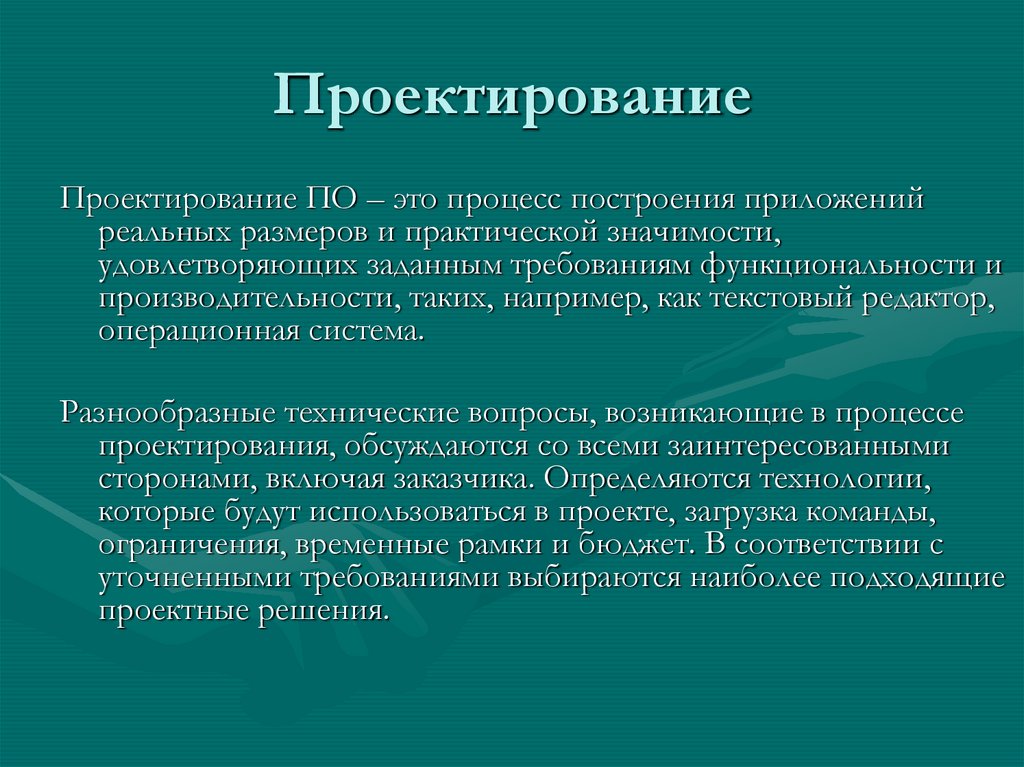 Проектирование

Проектирование ПО – это процесс построения приложений реальных размеров и практической значимости, удовлетворяющих заданным требованиям функциональности и производительности, таких, например, как текстовый редактор, операционная система.

Разнообразные технические вопросы, возникающие в процессе проектирования, обсуждаются со всеми заинтересованными сторонами, включая заказчика. Определяются технологии, которые будут использоваться в проекте, загрузка команды, ограничения, временные рамки и бюджет. В соответствии с уточненными требованиями выбираются наиболее подходящие проектные решения.